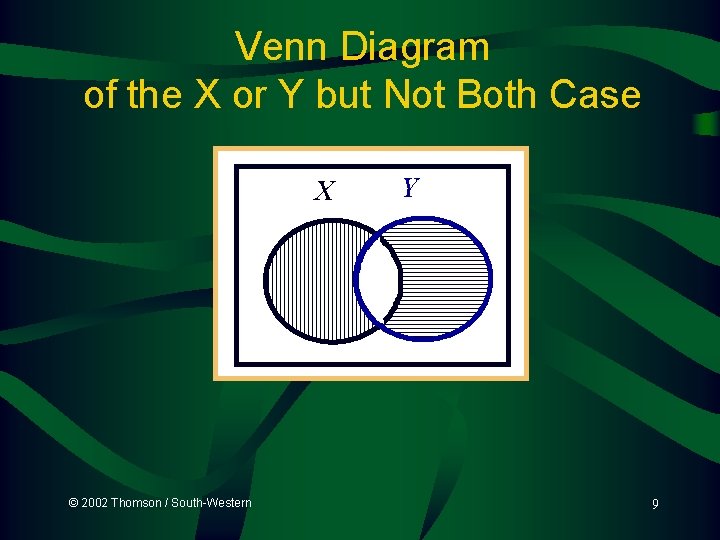 Venn Diagram
of the X or Y but Not Both Case

$X$ $Y$

© 2002 Thomson / South-Western

9